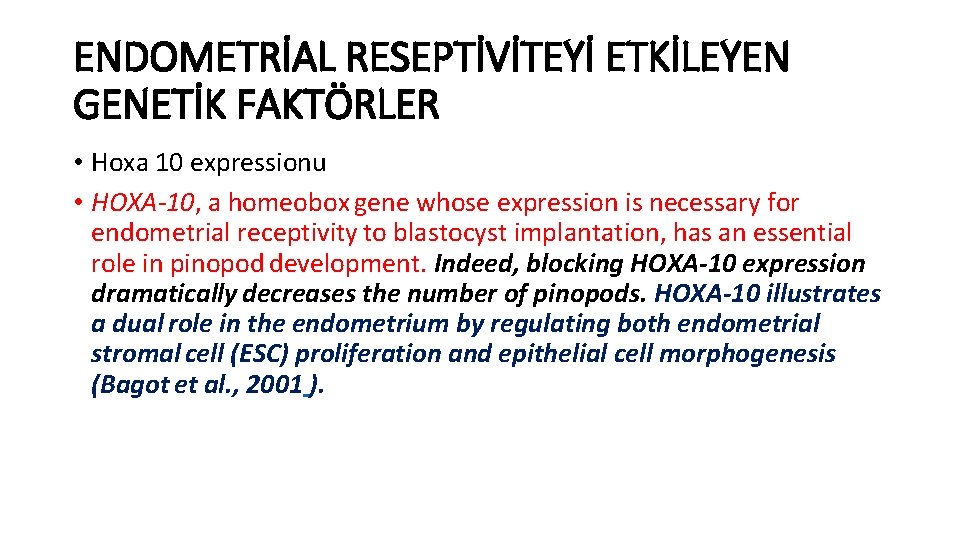 ENDOMETRİAL RESEPTİVİTEYİ ETKİLEYEN GENETİK FAKTÖRLER

• Hoxa 10 expressionu

• HOXA-10, a homeobox gene whose expression is necessary for endometrial receptivity to blastocyst implantation, has an essential role in pinopod development. Indeed, blocking HOXA-10 expression dramatically decreases the number of pinopods. HOXA-10 illustrates a dual role in the endometrium by regulating both endometrial stromal cell (ESC) proliferation and epithelial cell morphogenesis (Bagot et al., 2001 ).